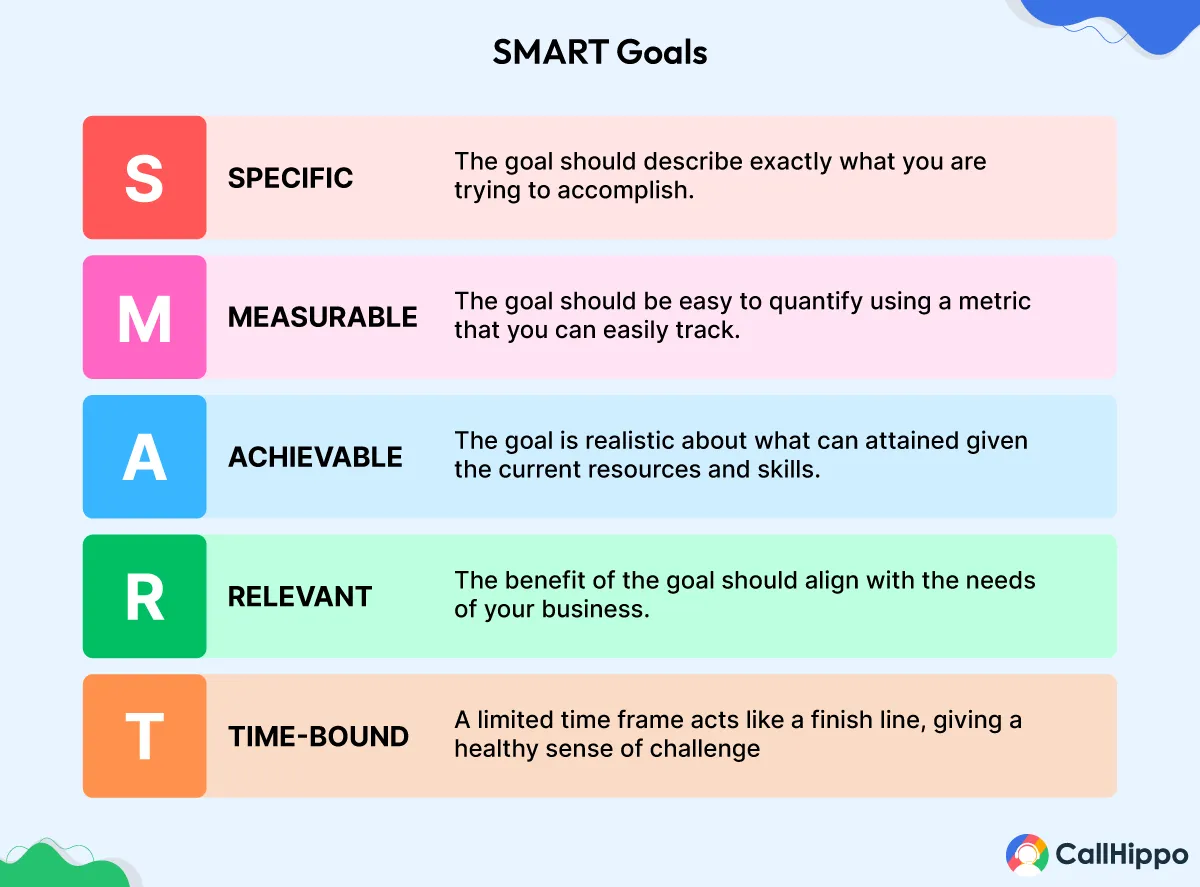 SMART Goals

S SPECIFIC The goal should describe exactly what you are trying to accomplish.

M MEASURABLE The goal should be easy to quantify using a metric that you can easily track.

A ACHIEVABLE The goal is realistic about what can attained given the current resources and skills.

R RELEVANT The benefit of the goal should align with the needs of your business.

T TIME-BOUND A limited time frame acts like a finish line, giving a healthy sense of challenge

CallHippo